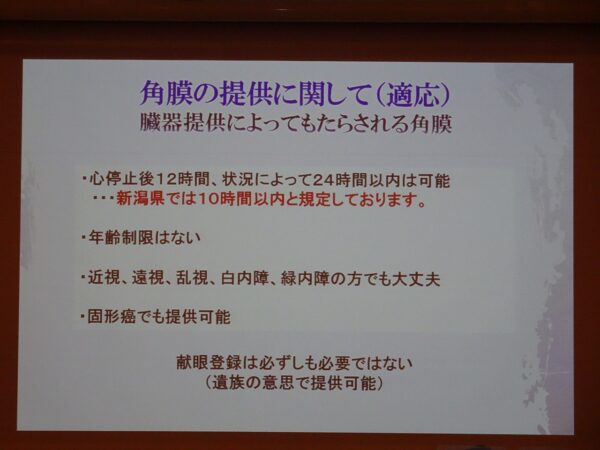 角膜の提供に関して（適応）
臓器提供によってもたらされる角膜

・心停止後12時間、状況によって24時間以内は可能
・・・新潟県では10時間以内と規定しております。

・年齢制限はない

・近視、遠視、乱視、白内障、緑内障の方でも大丈夫

・固形癌でも提供可能

献眼登録は必ずしも必要ではない
（遺族の意思で提供可能）